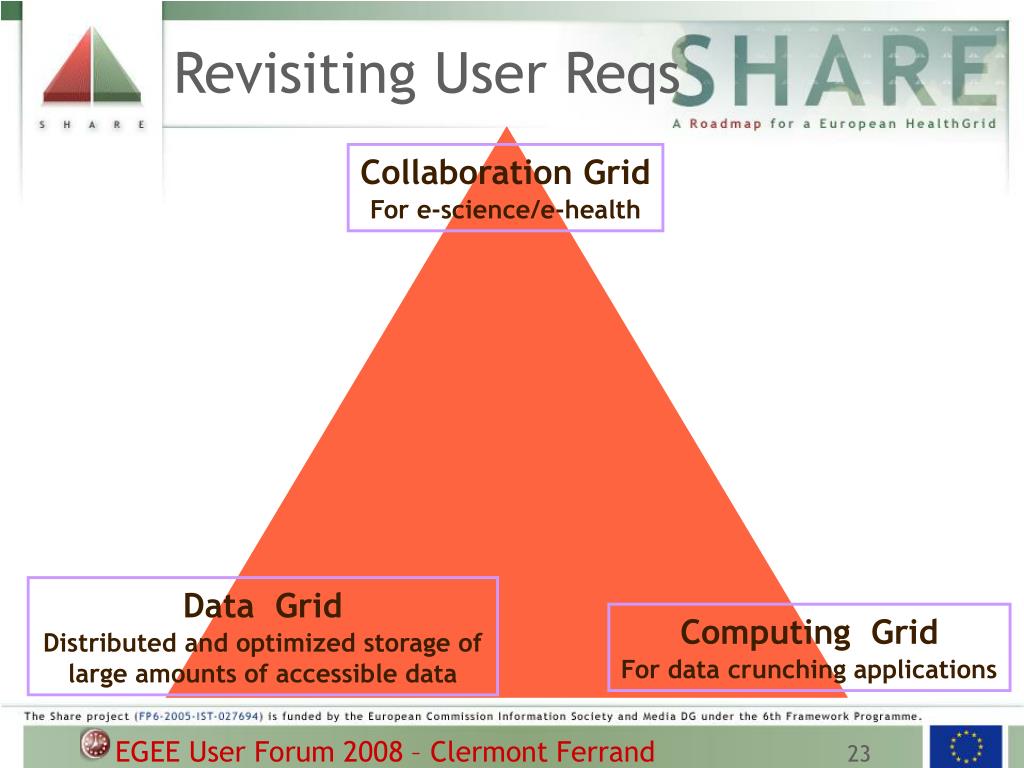 S H A R E

Revisiting User Reqs

SHARE
A Roadmap for a European HealthGrid

Collaboration Grid
For e-science/e-health

Data Grid
Distributed and optimized storage of large amounts of accessible data

Computing Grid
For data crunching applications

The Share project (FP6-2005-IST-027694) is funded by the European Commission Information Society and Media DG under the 6th Framework Programme.

EGEE User Forum 2008 – Clermont Ferrand

23